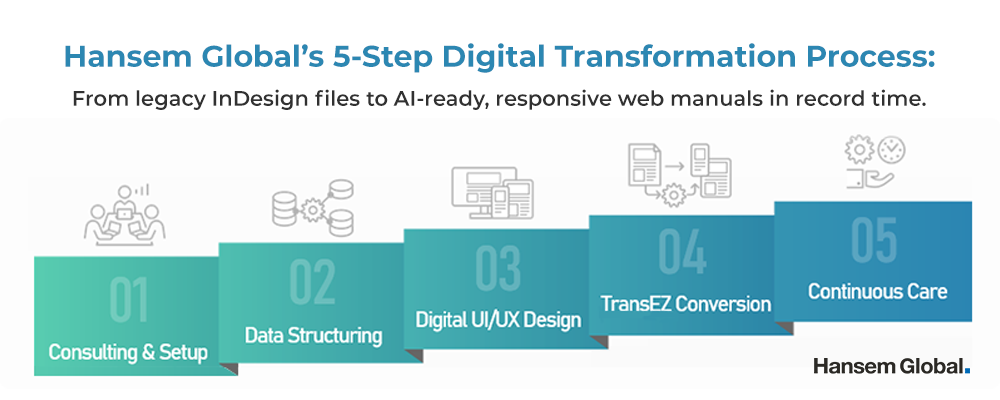 Hansem Global's 5-Step Digital Transformation Process:

From legacy InDesign files to AI-ready, responsive web manuals in record time.

01
Consulting & Setup

02
Data Structuring

03
Digital UI/UX Design

04
TransEZ Conversion

05
Continuous Care

Hansem Global.